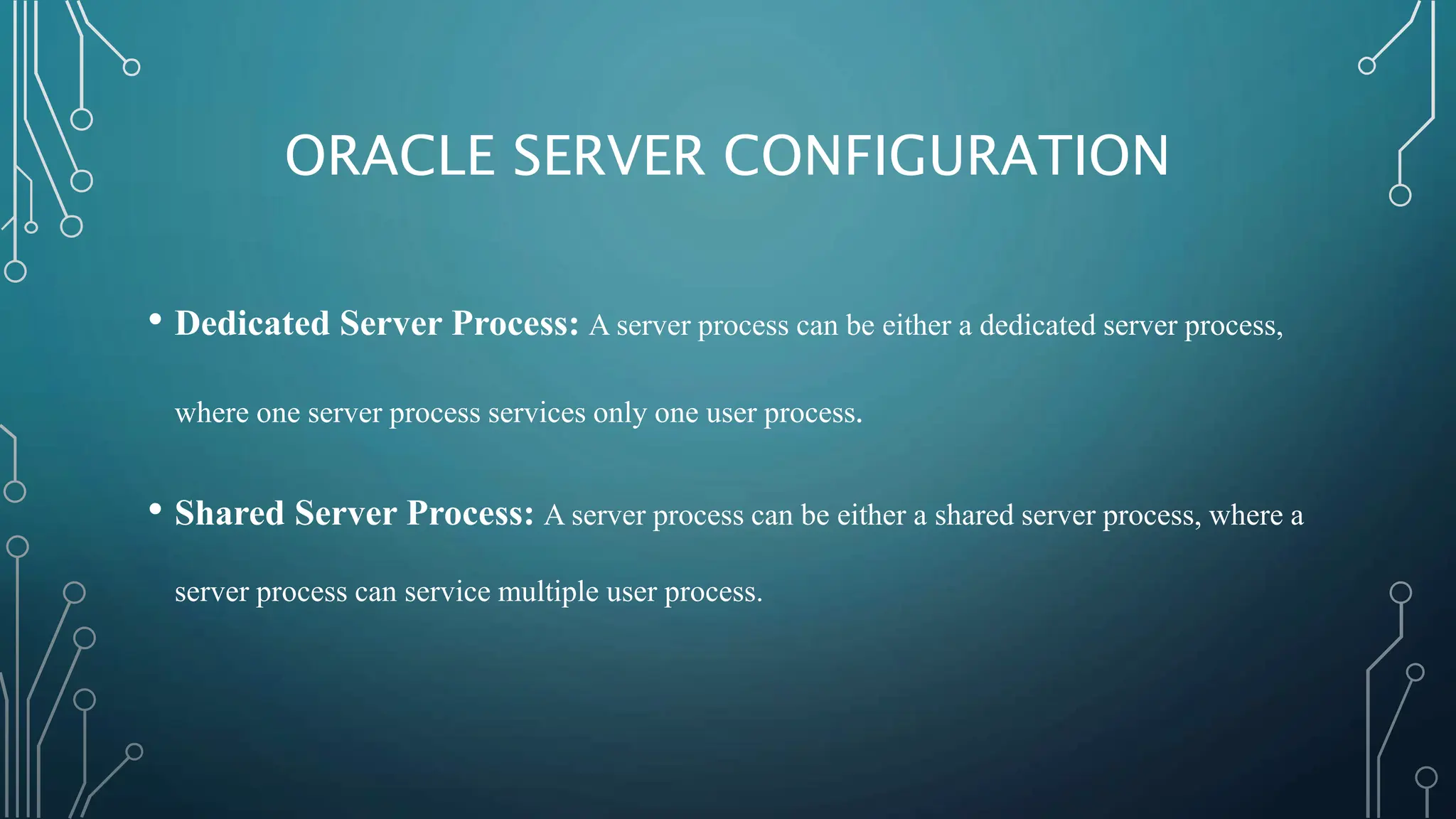 ORACLE SERVER CONFIGURATION

• Dedicated Server Process: A server process can be either a dedicated server process, where one server process services only one user process.

• Shared Server Process: A server process can be either a shared server process, where a server process can service multiple user process.